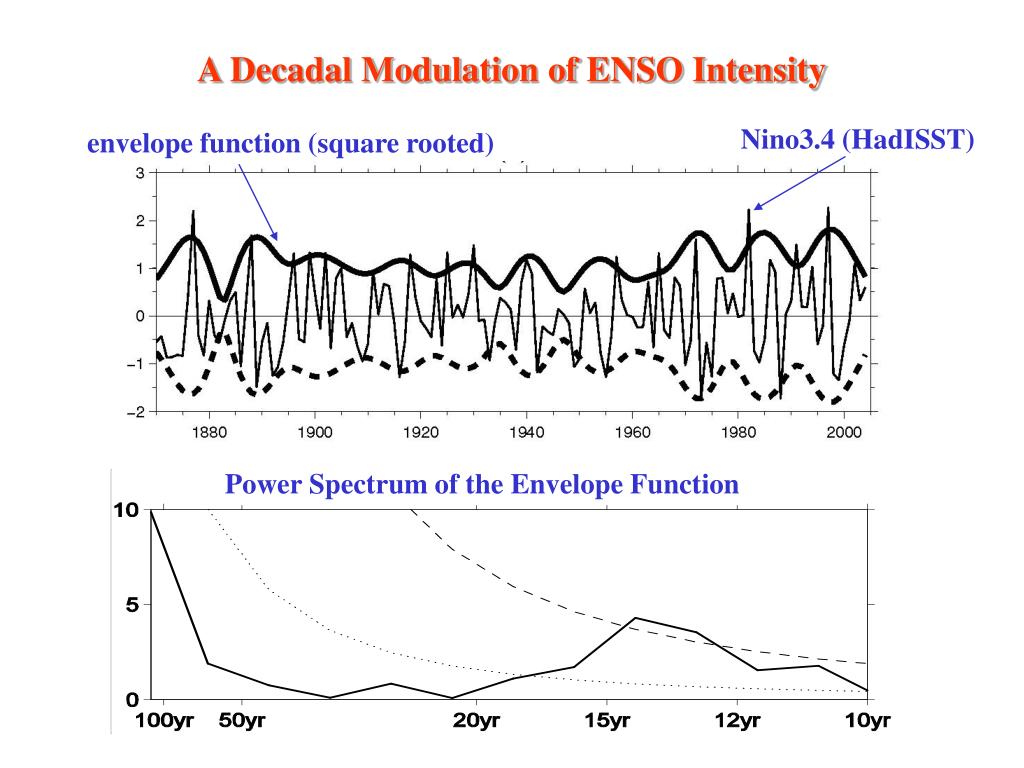 A Decadal Modulation of ENSO Intensity

envelope function (square rooted)

Nino3.4 (HadISST)

3
2
1
0
−1
−2

1880 1900 1920 1940 1960 1980 2000

Power Spectrum of the Envelope Function

10
5
0

100yr 50yr 20yr 15yr 12yr 10yr